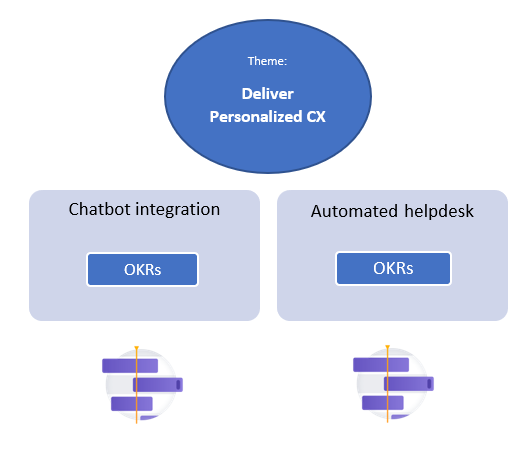 Theme:

Deliver
Personalized CX

Chatbot integration

OKRs

Automated helpdesk

OKRs